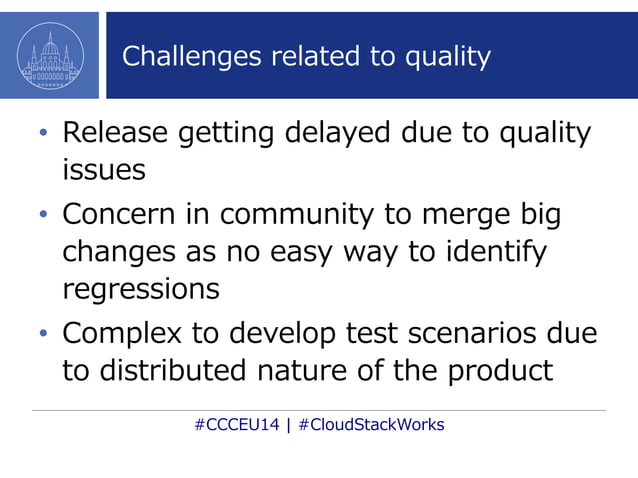 Challenges related to quality

• Release getting delayed due to quality issues
• Concern in community to merge big changes as no easy way to identify regressions
• Complex to develop test scenarios due to distributed nature of the product

#CCCEU14 | #CloudStackWorks